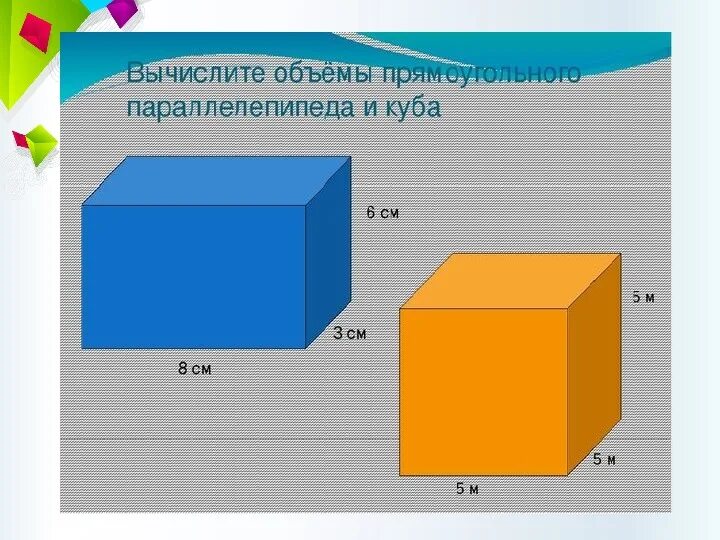 Вычислите объёмы прямоугольного параллелепипеда и куба

6 см

3 см

8 см

5 м

5 м

5 м